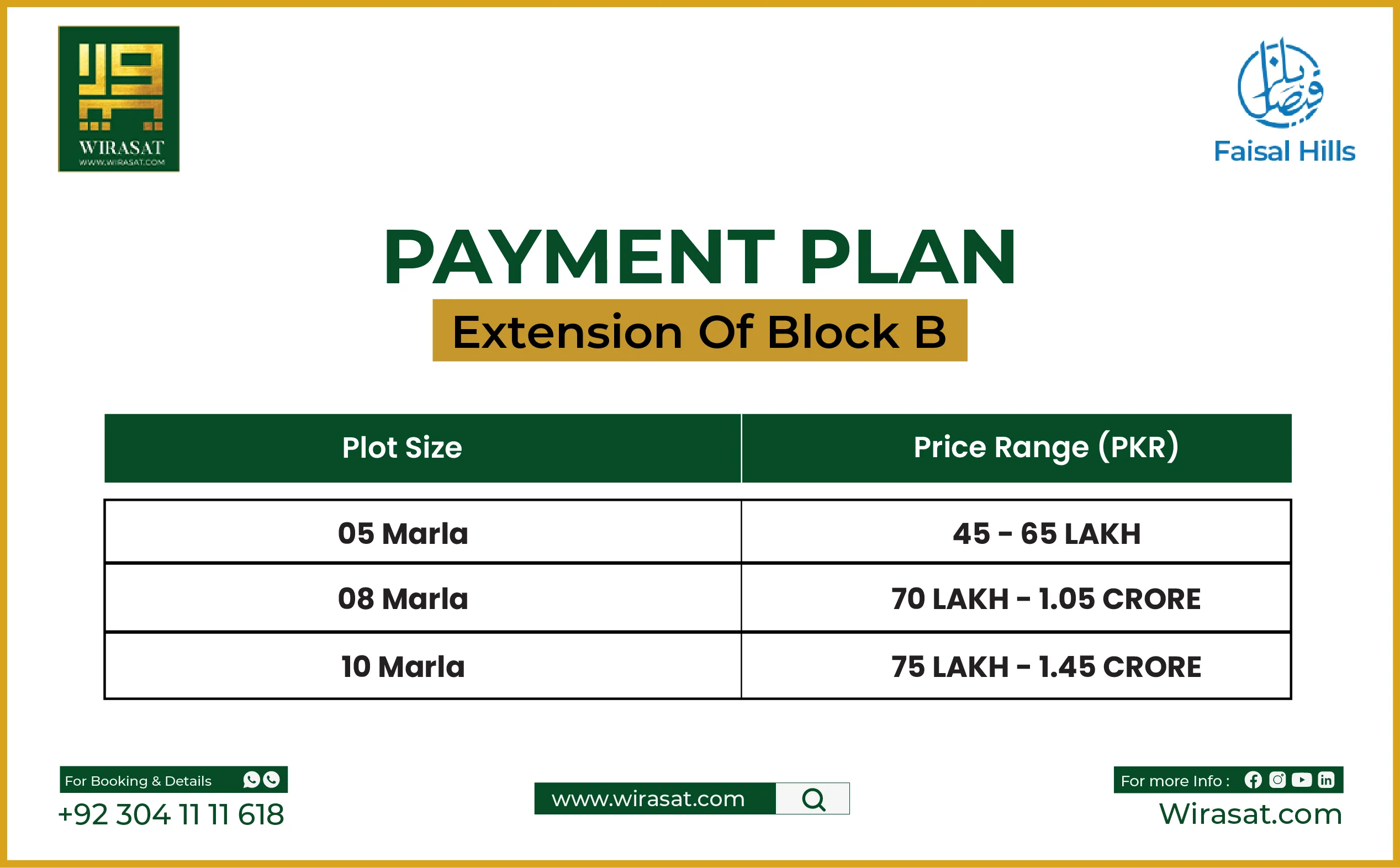 WIRASAT
WWW.WIRASAT.COM

فیصل ہلز
Faisal Hills

PAYMENT PLAN
Extension Of Block B

| Plot Size | Price Range (PKR) |
|---|---|
| 05 Marla | 45 - 65 LAKH |
| 08 Marla | 70 LAKH - 1.05 CRORE |
| 10 Marla | 75 LAKH - 1.45 CRORE |

For Booking & Details
+92 304 11 11 618

www.wirasat.com

For more Info :
Wirasat.com